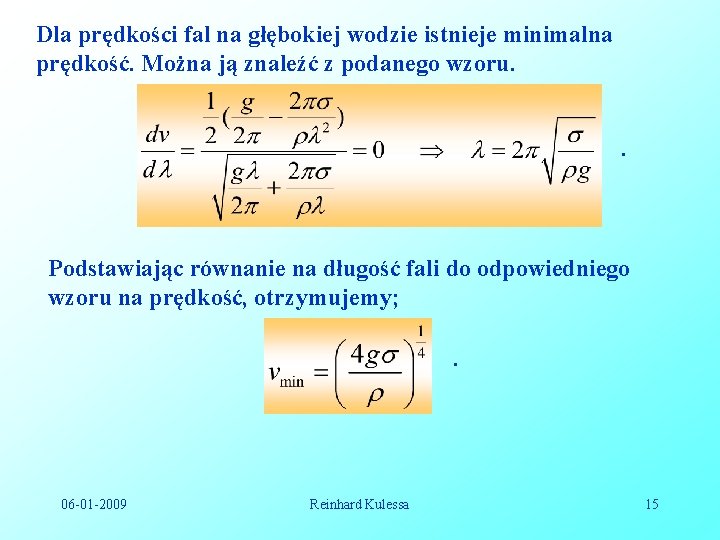 Dla prędkości fal na głębokiej wodzie istnieje minimalna prędkość. Można ją znaleźć z podanego wzoru.

$\frac{dv}{d\lambda} = \frac{\frac{1}{2}(\frac{g}{2\pi} - \frac{2\pi\sigma}{\rho\lambda^2})}{\sqrt{\frac{g\lambda}{2\pi} + \frac{2\pi\sigma}{\rho\lambda}}} = 0 \quad \Rightarrow \quad \lambda = 2\pi\sqrt{\frac{\sigma}{\rho g}}$ .

Podstawiając równanie na długość fali do odpowiedniego wzoru na prędkość, otrzymujemy;

$v_{\min} = \left(\frac{4g\sigma}{\rho}\right)^{\frac{1}{4}}$ .

06-01-2009 Reinhard Kulessa 15